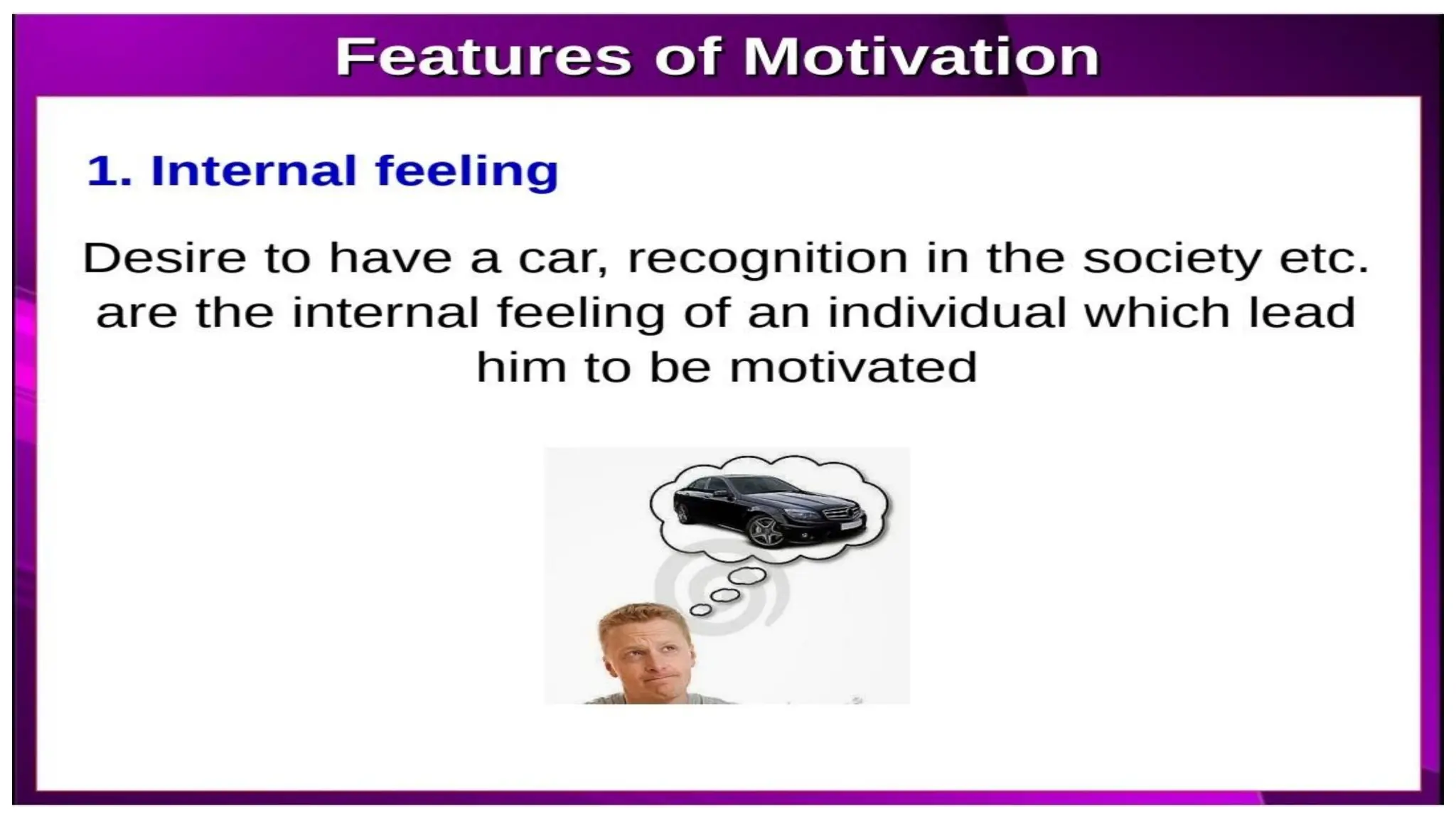 Features of Motivation

1. Internal feeling

Desire to have a car, recognition in the society etc. are the internal feeling of an individual which lead him to be motivated